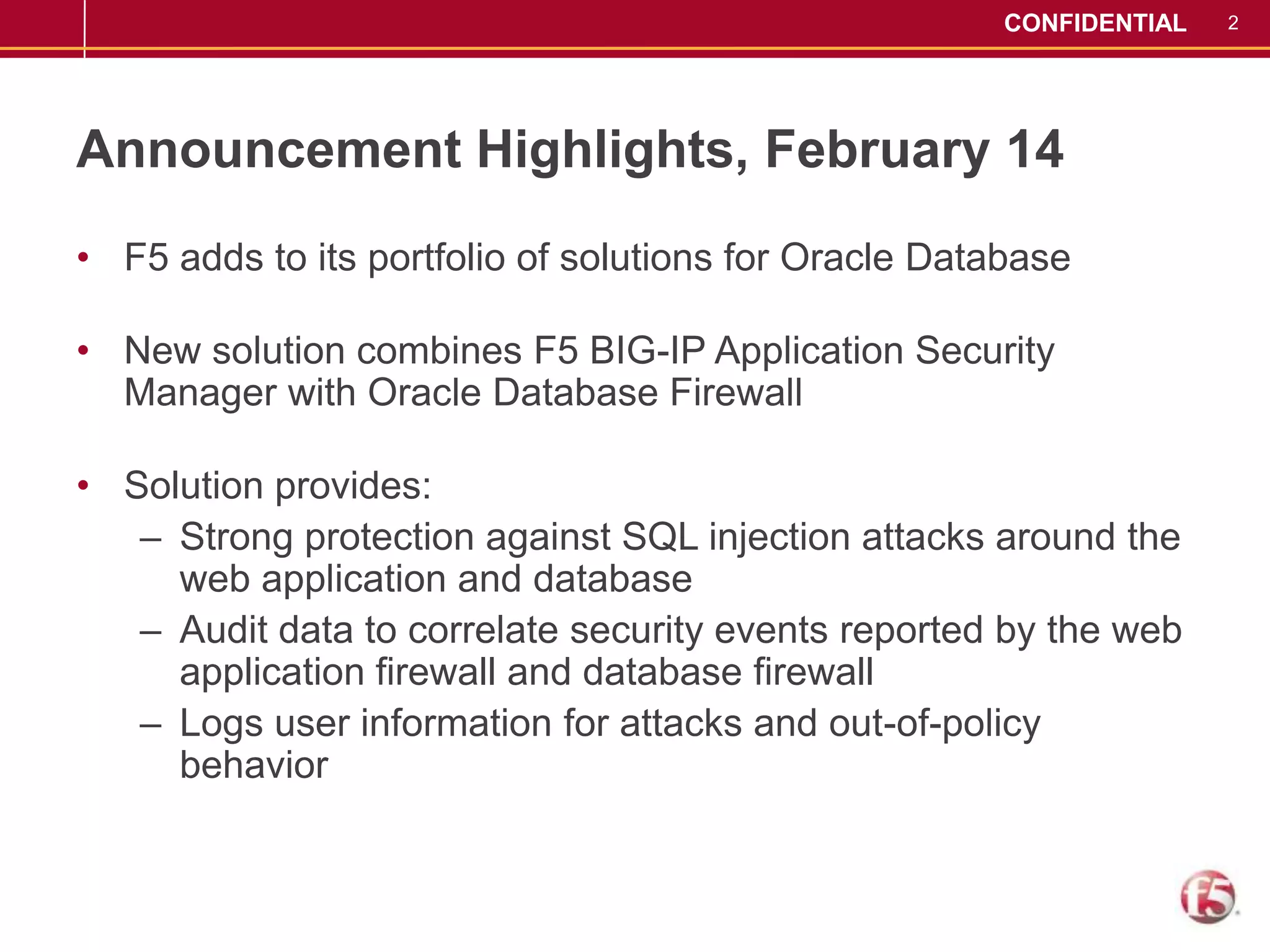 CONFIDENTIAL 2

Announcement Highlights, February 14

• F5 adds to its portfolio of solutions for Oracle Database

• New solution combines F5 BIG-IP Application Security Manager with Oracle Database Firewall

• Solution provides:
– Strong protection against SQL injection attacks around the web application and database
– Audit data to correlate security events reported by the web application firewall and database firewall
– Logs user information for attacks and out-of-policy behavior

f5